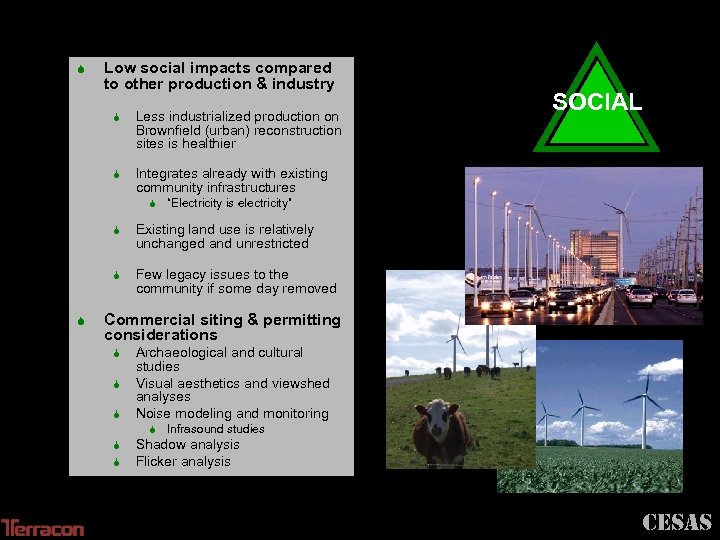 Low social impacts compared to other production & industry

Less industrialized production on Brownfield (urban) reconstruction sites is healthier

Integrates already with existing community infrastructures

"Electricity is electricity"

Existing land use is relatively unchanged and unrestricted

Few legacy issues to the community if some day removed

Commercial siting & permitting considerations

Archaeological and cultural studies

Visual aesthetics and viewshed analyses

Noise modeling and monitoring

Infrasound studies

Shadow analysis

Flicker analysis

SOCIAL

Terracon

CESAS